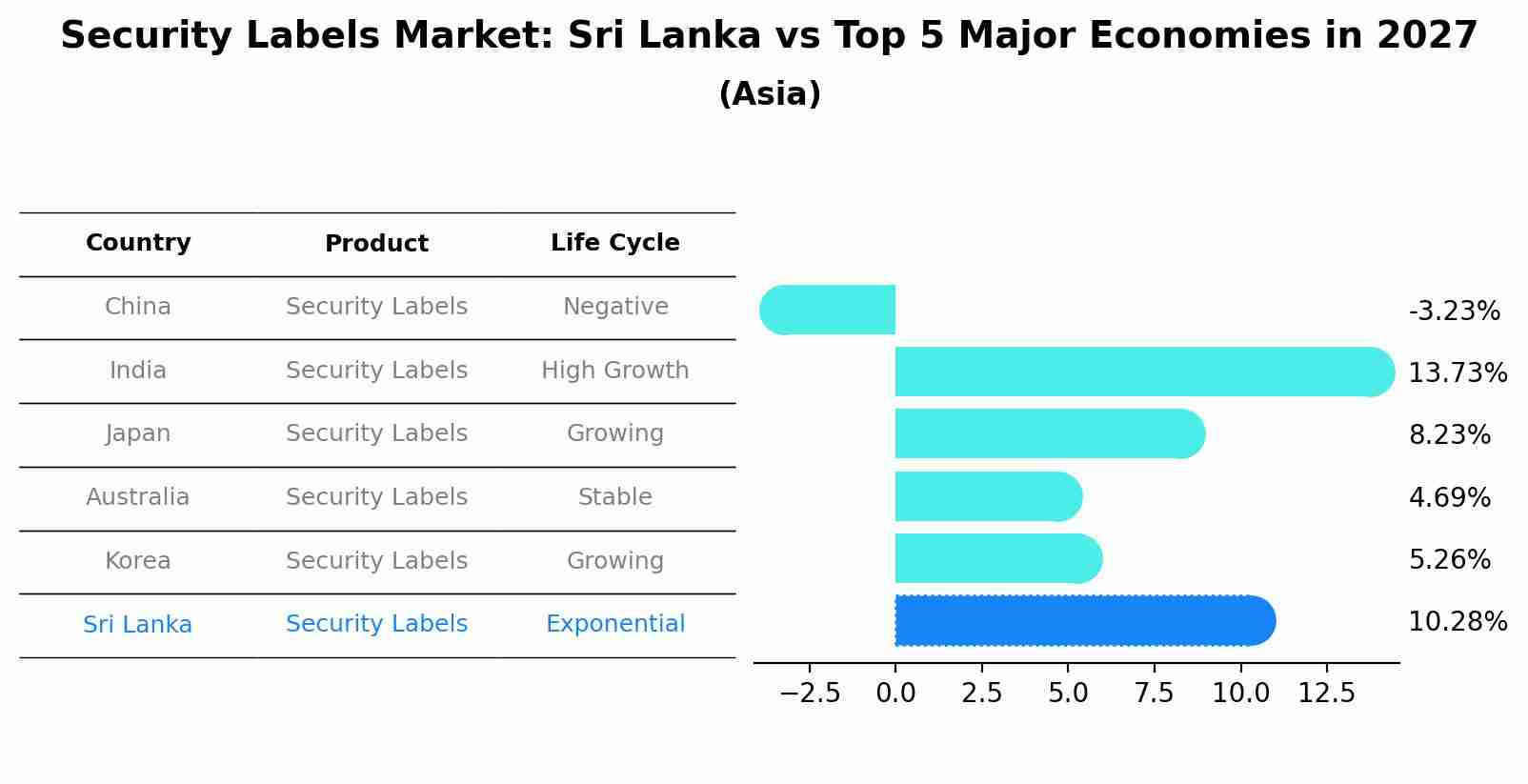 Security Labels Market: Sri Lanka vs Top 5 Major Economies in 2027
(Asia)

| Country | Product | Life Cycle |
|---|---|---|
| China | Security Labels | Negative |
| India | Security Labels | High Growth |
| Japan | Security Labels | Growing |
| Australia | Security Labels | Stable |
| Korea | Security Labels | Growing |
| Sri Lanka | Security Labels | Exponential |

-3.23%
13.73%
8.23%
4.69%
5.26%
10.28%

−2.5 0.0 2.5 5.0 7.5 10.0 12.5